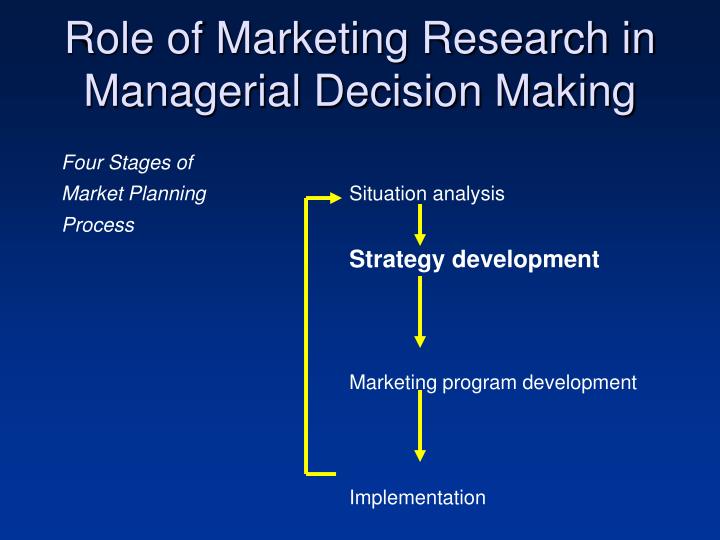 Role of Marketing Research in Managerial Decision Making

Four Stages of Market Planning Process

Situation analysis

Strategy development

Marketing program development

Implementation